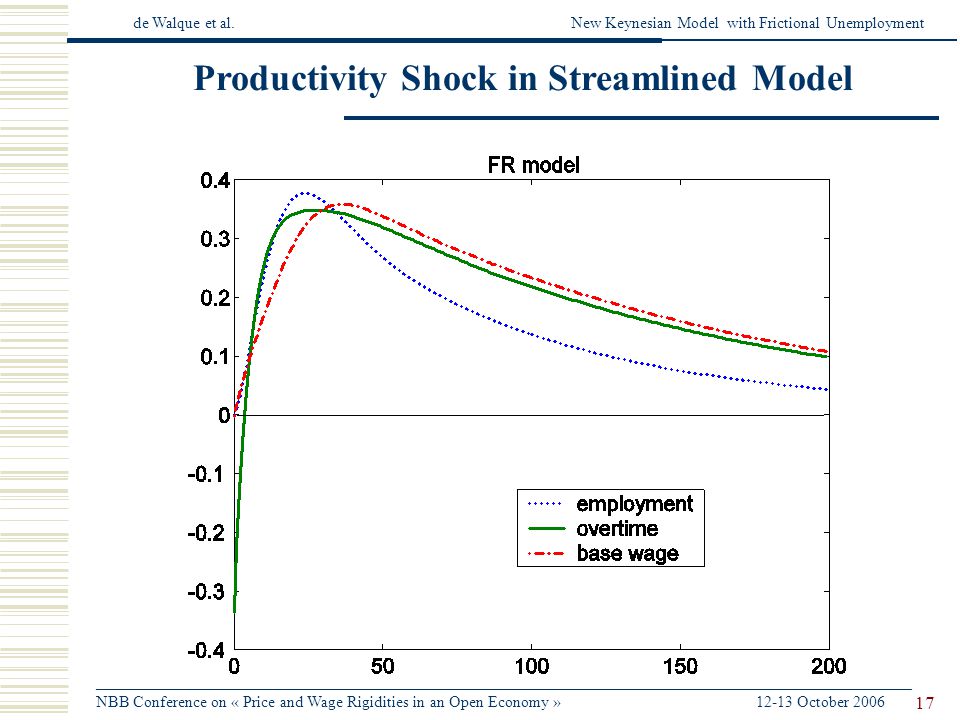 de Walque et al.

New Keynesian Model with Frictional Unemployment

Productivity Shock in Streamlined Model

FR model

0.4
0.3
0.2
0.1
0
-0.1
-0.2
-0.3
-0.4

0 50 100 150 200

employment
overtime
base wage

NBB Conference on « Price and Wage Rigidities in an Open Economy »

12-13 October 2006

17